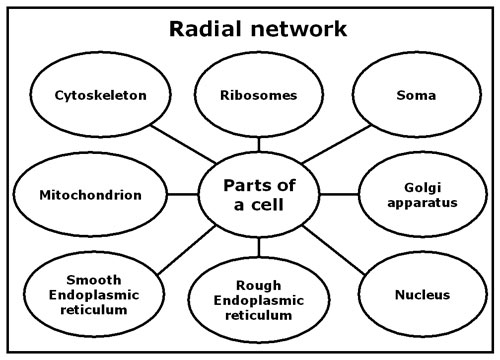 Radial network

Cytoskeleton

Ribosomes

Soma

Mitochondrion

Parts of a cell

Golgi apparatus

Smooth Endoplasmic reticulum

Rough Endoplasmic reticulum

Nucleus